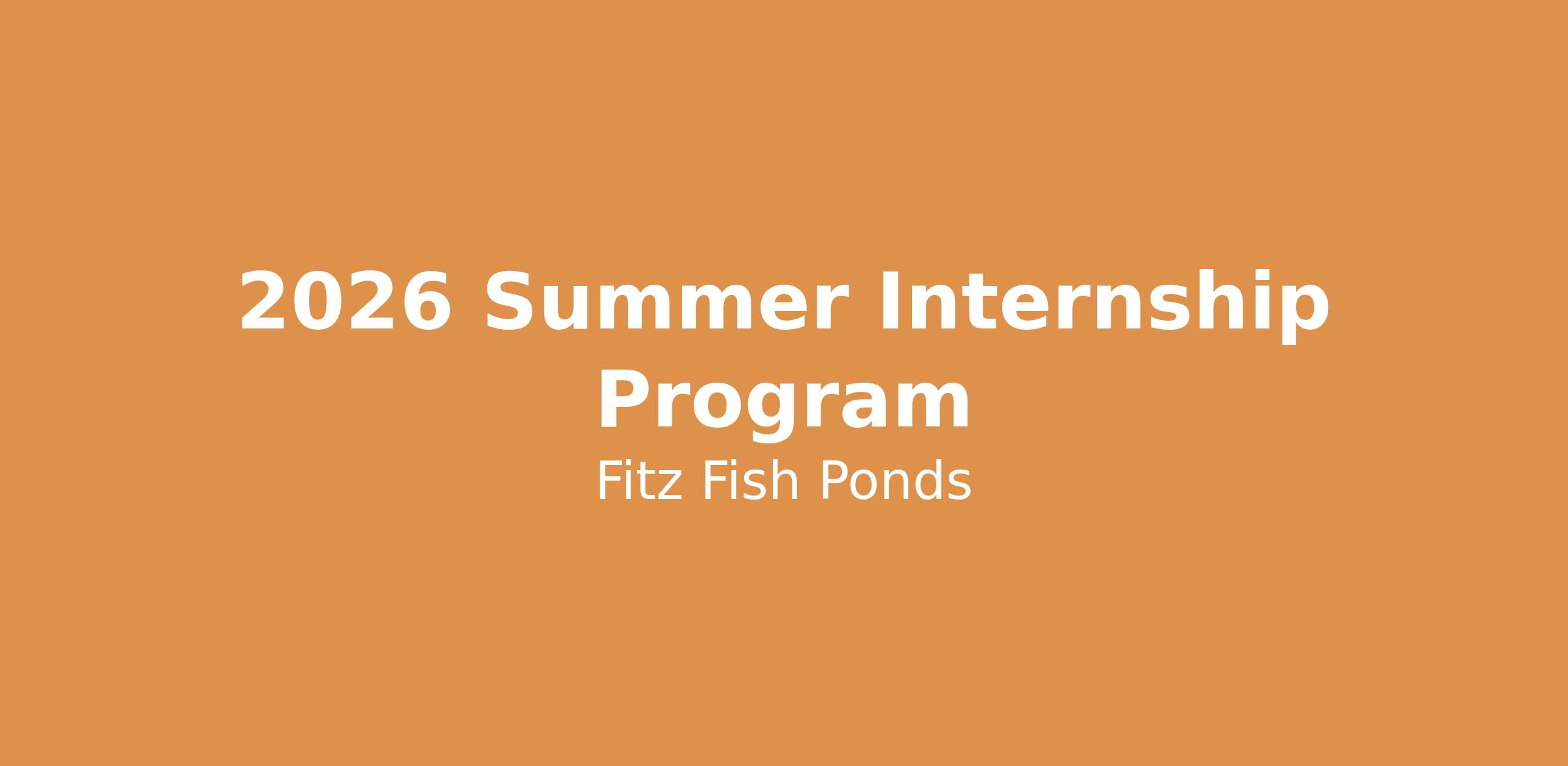 2026 Summer Internship Program

Fitz Fish Ponds